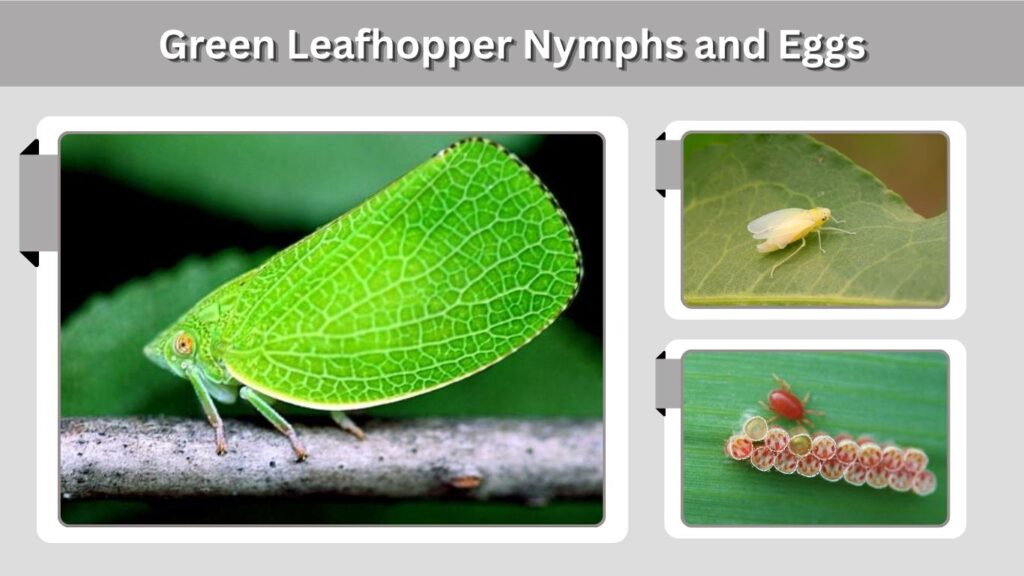 Green Leafhopper Nymphs and Eggs